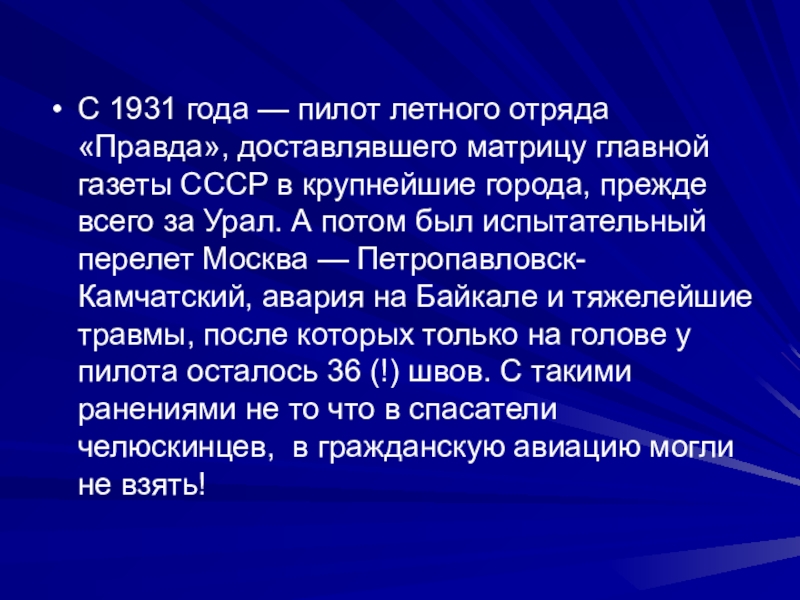 • С 1931 года — пилот летного отряда «Правда», доставлявшего матрицу главной газеты СССР в крупнейшие города, прежде всего за Урал. А потом был испытательный перелет Москва — Петропавловск-Камчатский, авария на Байкале и тяжелейшие травмы, после которых только на голове у пилота осталось 36 (!) швов. С такими ранениями не то что в спасатели челюскинцев,  в гражданскую авиацию могли не взять!